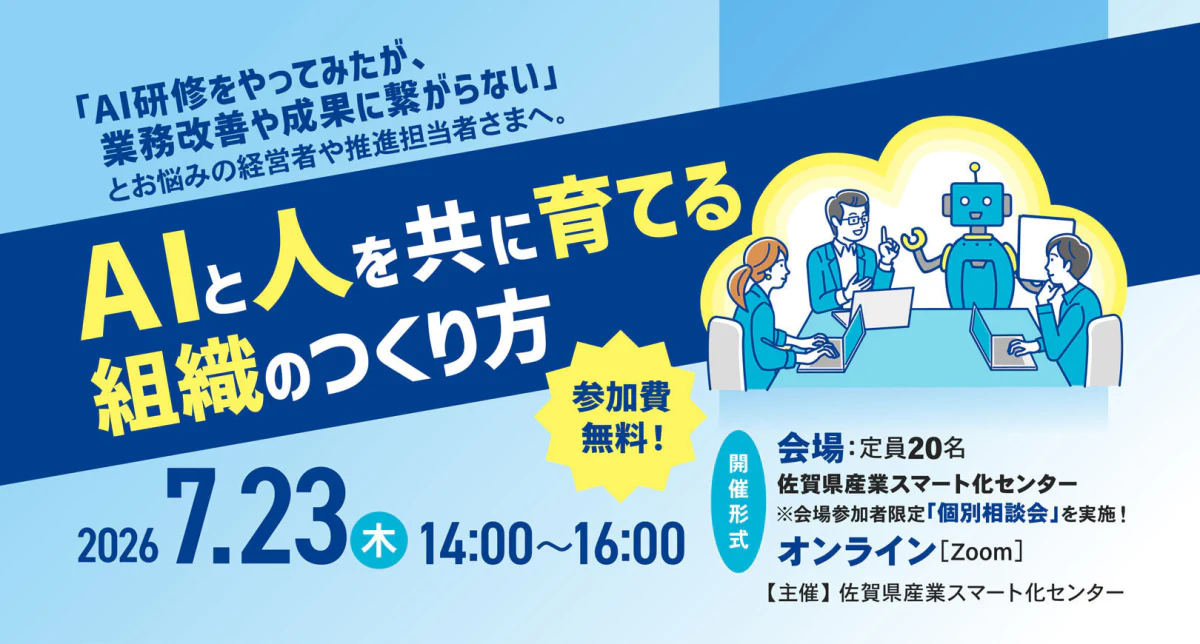 「AI研修をやってみたが、
業務改善や成果に繋がらない」
とお悩みの経営者や推進担当者さまへ。

AIと人を共に育てる
組織のつくり方

参加費
無料！

2026 7.23 木 14:00～16:00

開催形式

会場：定員20名
佐賀県産業スマート化センター
※会場参加者限定「個別相談会」を実施！
オンライン［Zoom］

【主催】佐賀県産業スマート化センター